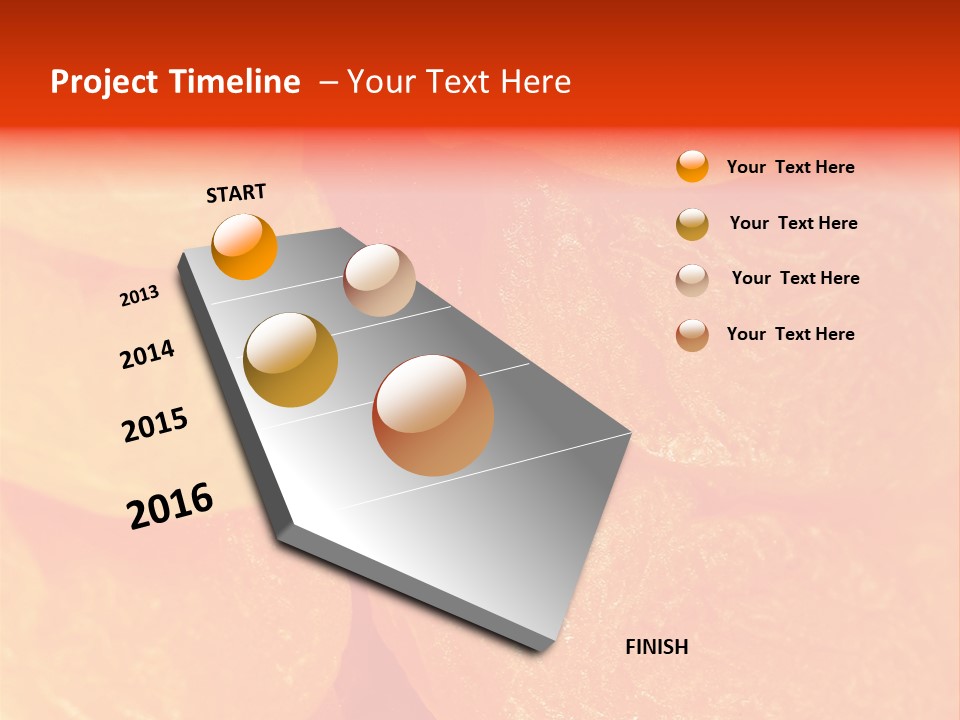 Project Timeline – Your Text Here

START

2013

2014

2015

2016

FINISH

Your Text Here

Your Text Here

Your Text Here

Your Text Here